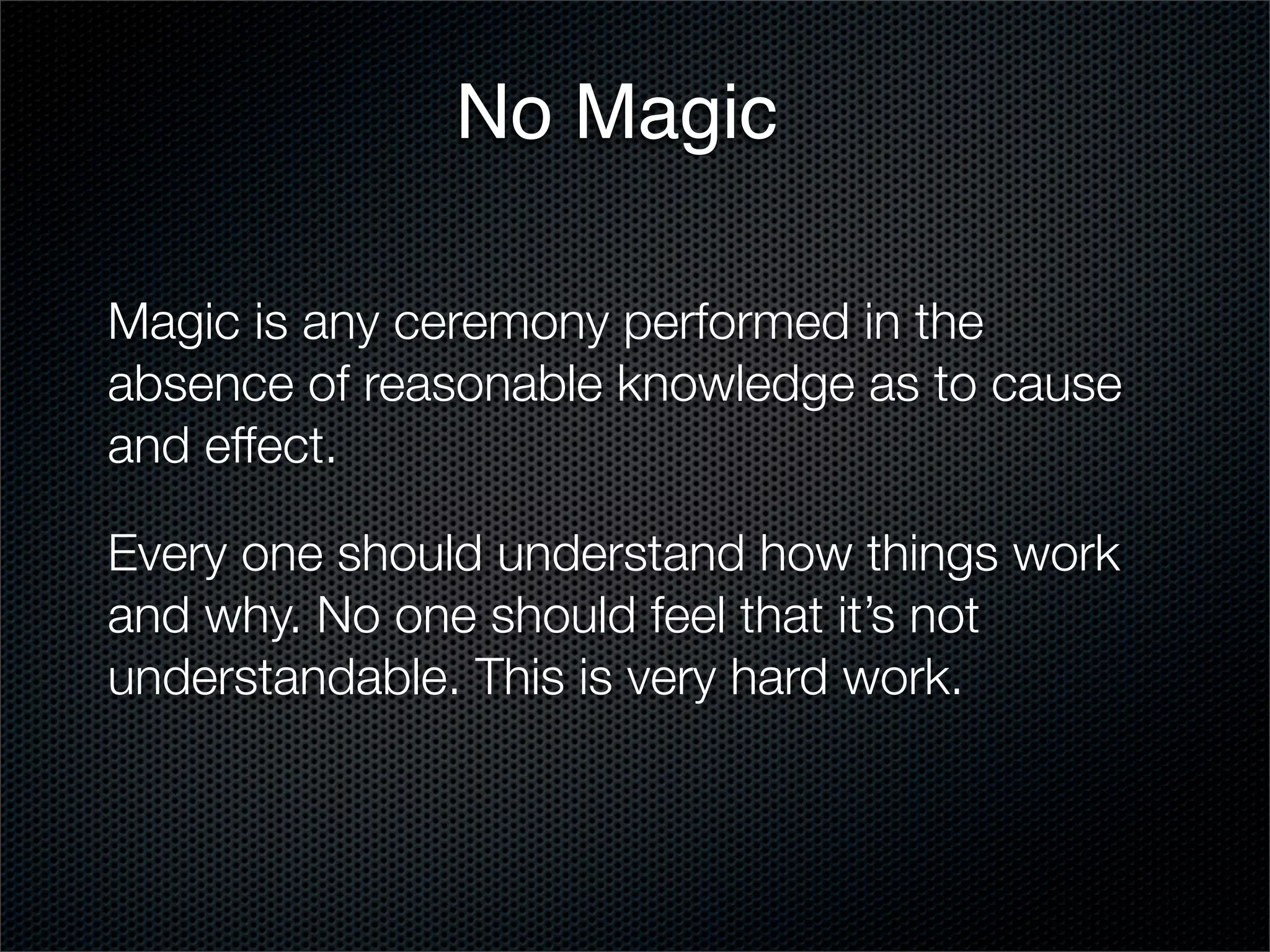 No Magic

Magic is any ceremony performed in the absence of reasonable knowledge as to cause and effect.

Every one should understand how things work and why. No one should feel that it’s not understandable. This is very hard work.